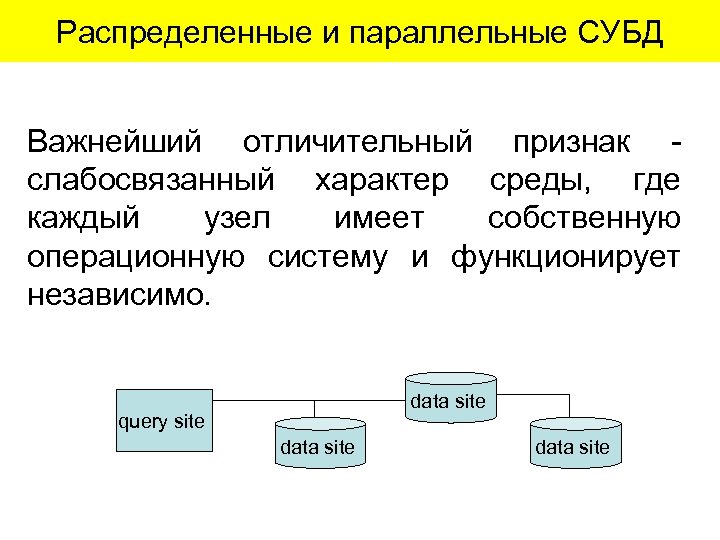 Распределенные и параллельные СУБД

Важнейший отличительный признак - слабосвязанный характер среды, где каждый узел имеет собственную операционную систему и функционирует независимо.

query site
data site
data site
data site